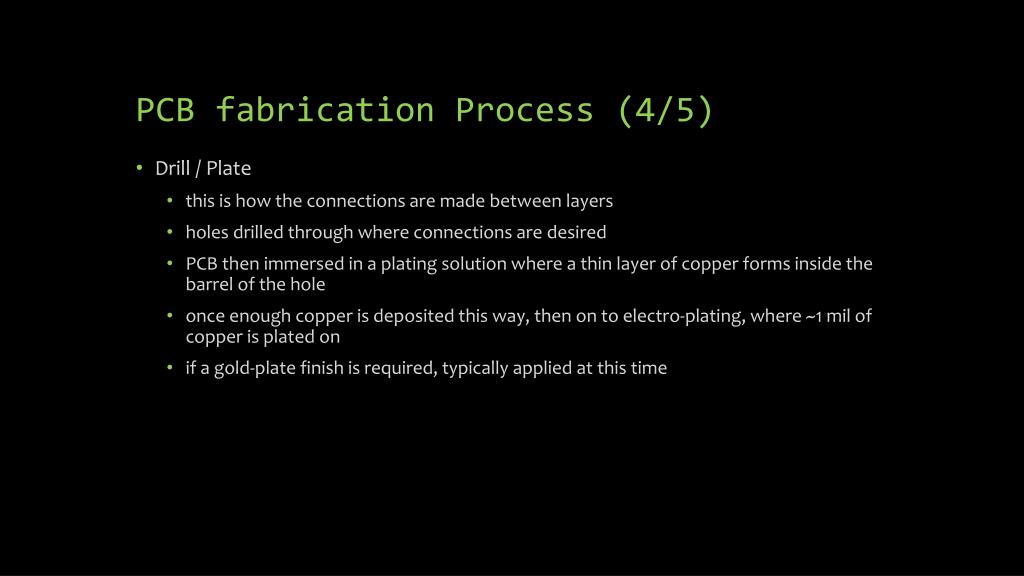 PCB fabrication Process (4/5)

• Drill / Plate
  • this is how the connections are made between layers
  • holes drilled through where connections are desired
  • PCB then immersed in a plating solution where a thin layer of copper forms inside the barrel of the hole
  • once enough copper is deposited this way, then on to electro-plating, where ~1 mil of copper is plated on
  • if a gold-plate finish is required, typically applied at this time